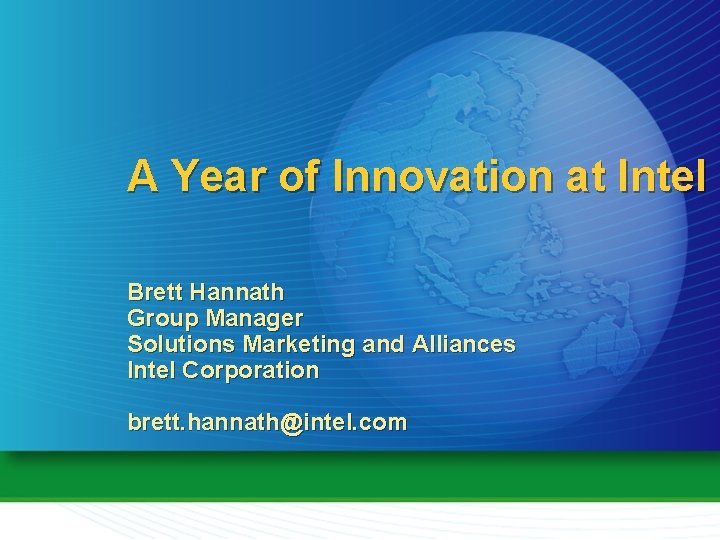 A Year of Innovation at Intel

Brett Hannath
Group Manager
Solutions Marketing and Alliances
Intel Corporation

brett.hannath@intel.com